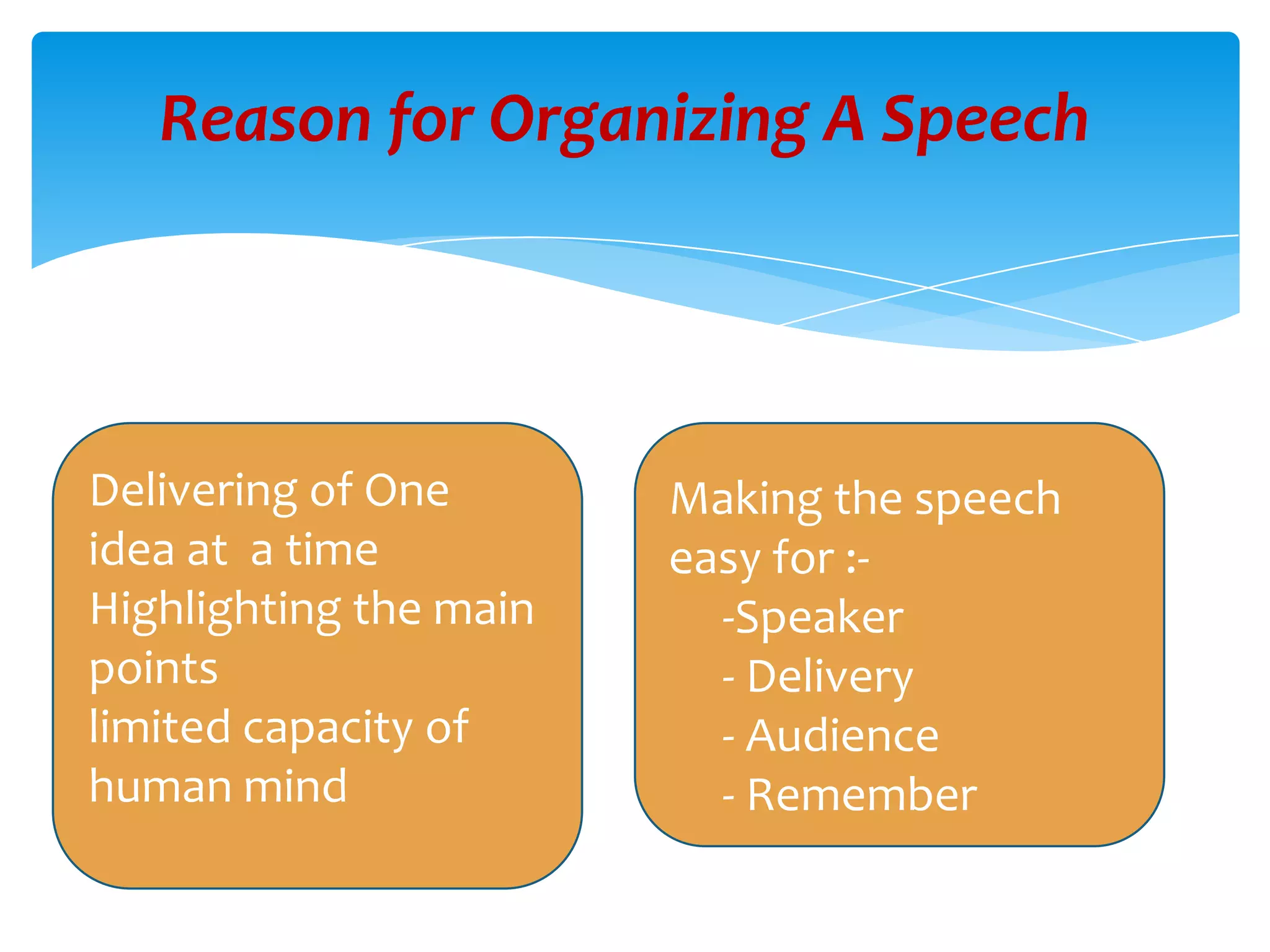 Reason for Organizing A Speech

Delivering of One idea at a time
Highlighting the main points
limited capacity of human mind

Making the speech easy for :-
-Speaker
- Delivery
- Audience
- Remember